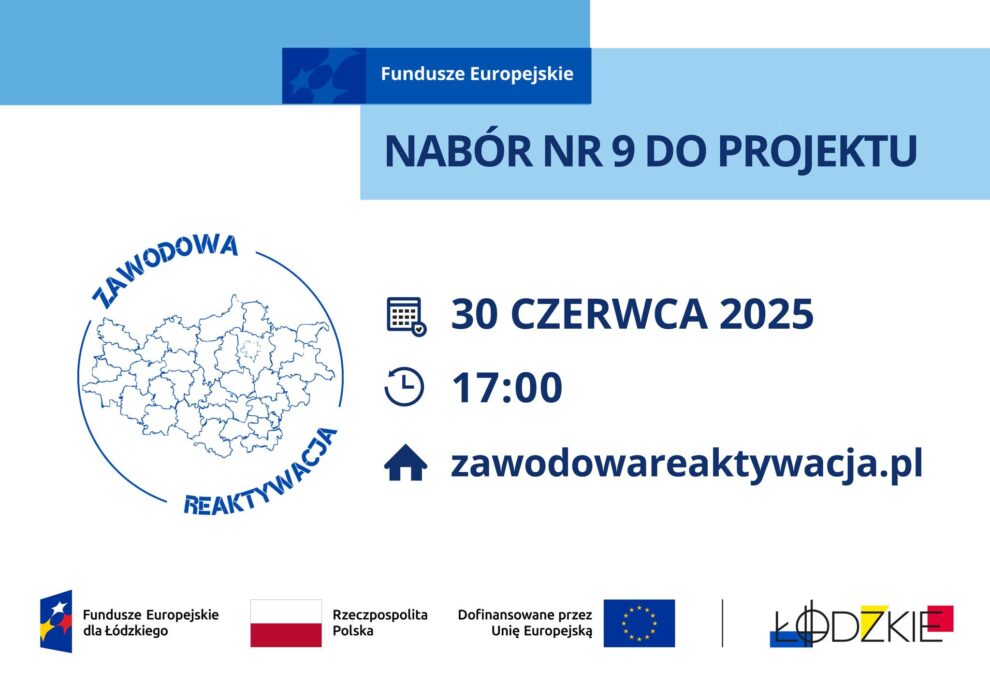 Fundusze Europejskie

NABÓR NR 9 DO PROJEKTU

ZAWODOWA
REAKTYWACJA

30 CZERWCA 2025

17:00

zawodowareaktywacja.pl

Fundusze Europejskie dla Łódzkiego

Rzeczpospolita Polska

Dofinansowane przez Unię Europejską

ŁÓDZKIE